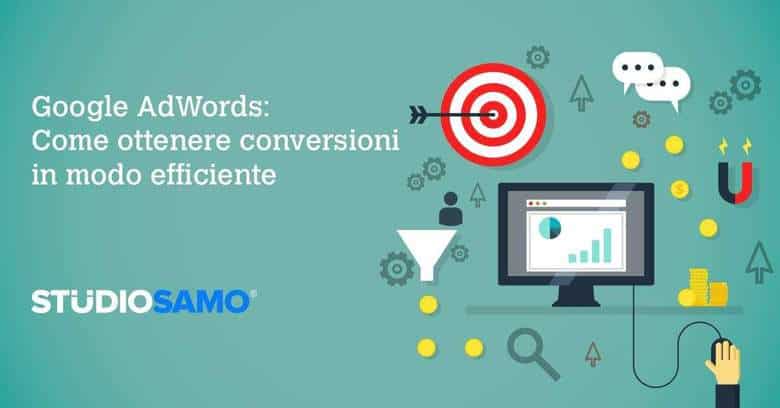 Google AdWords:
Come ottenere conversioni in modo efficiente

STUDIOSAMO®